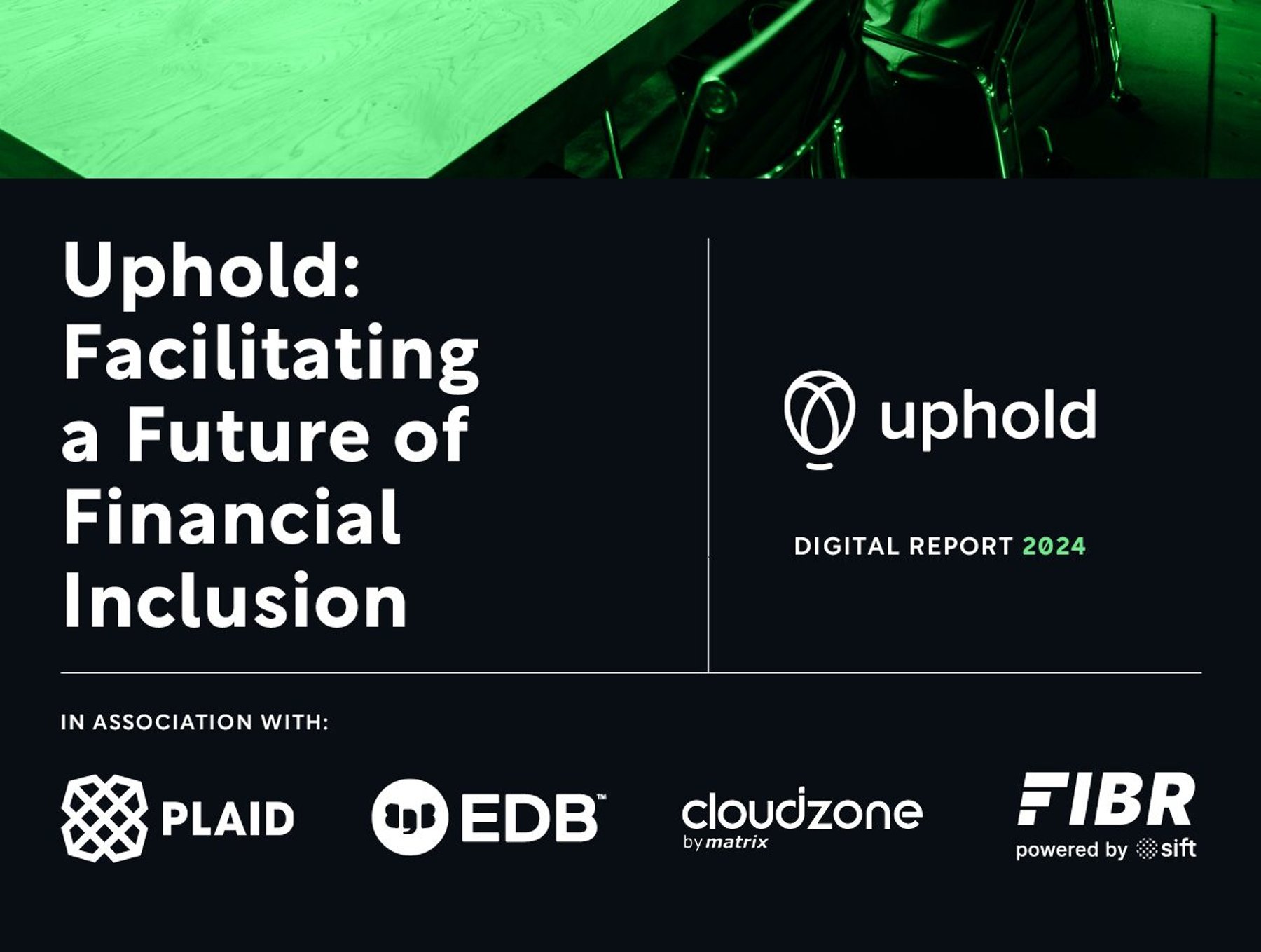 Uphold: Facilitating a Future of Financial Inclusion

uphold

DIGITAL REPORT 2024

IN ASSOCIATION WITH:

PLAID

EDB™

cloudzone by matrix

FIBR powered by sift